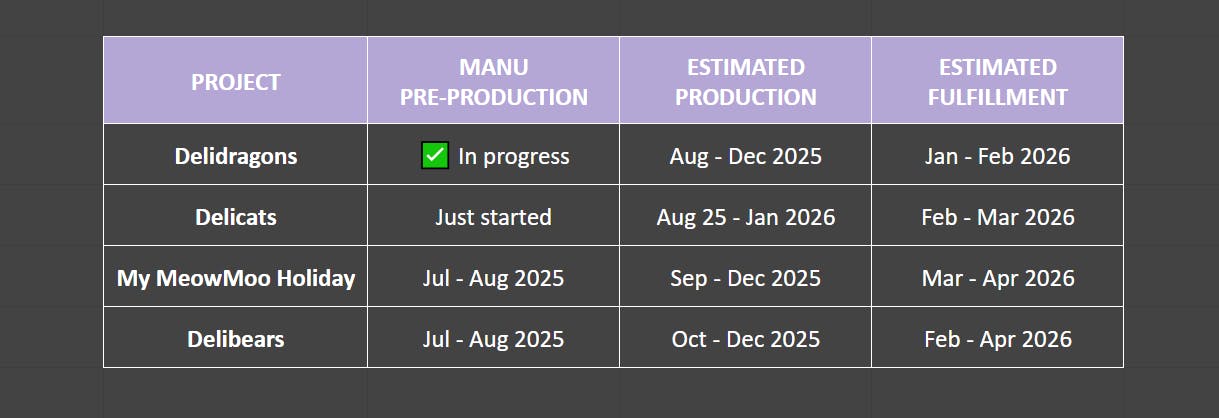 | PROJECT | MANU PRE-PRODUCTION | ESTIMATED PRODUCTION | ESTIMATED FULFILLMENT |
|---|---|---|---|
| Delidragons | ✅ In progress | Aug - Dec 2025 | Jan - Feb 2026 |
| Delicats | Just started | Aug 25 - Jan 2026 | Feb - Mar 2026 |
| My MeowMoo Holiday | Jul - Aug 2025 | Sep - Dec 2025 | Mar - Apr 2026 |
| Delibears | Jul - Aug 2025 | Oct - Dec 2025 | Feb - Apr 2026 |